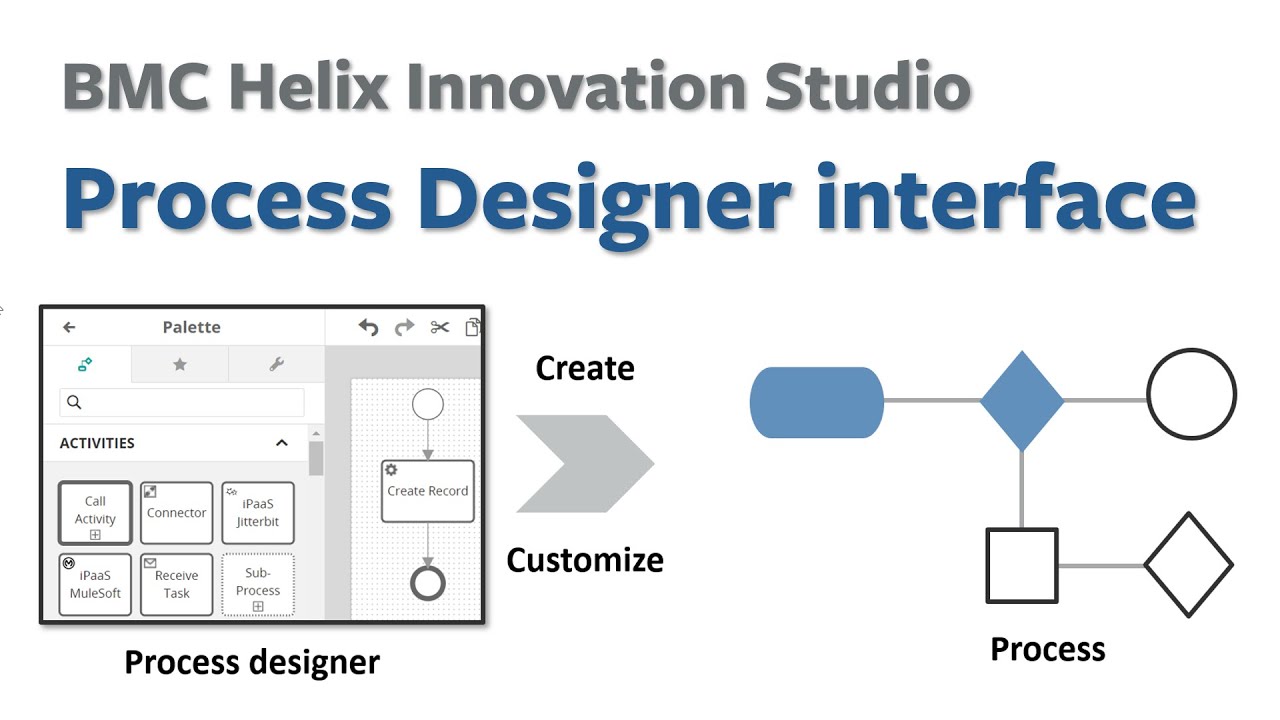 BMC Helix Innovation Studio

Process Designer interface

Palette

ACTIVITIES

Call Activity

Connector

iPaaS Jitterbit

iPaaS MuleSoft

Receive Task

Sub-Process

Create Record

Process designer

Create

Customize

Process